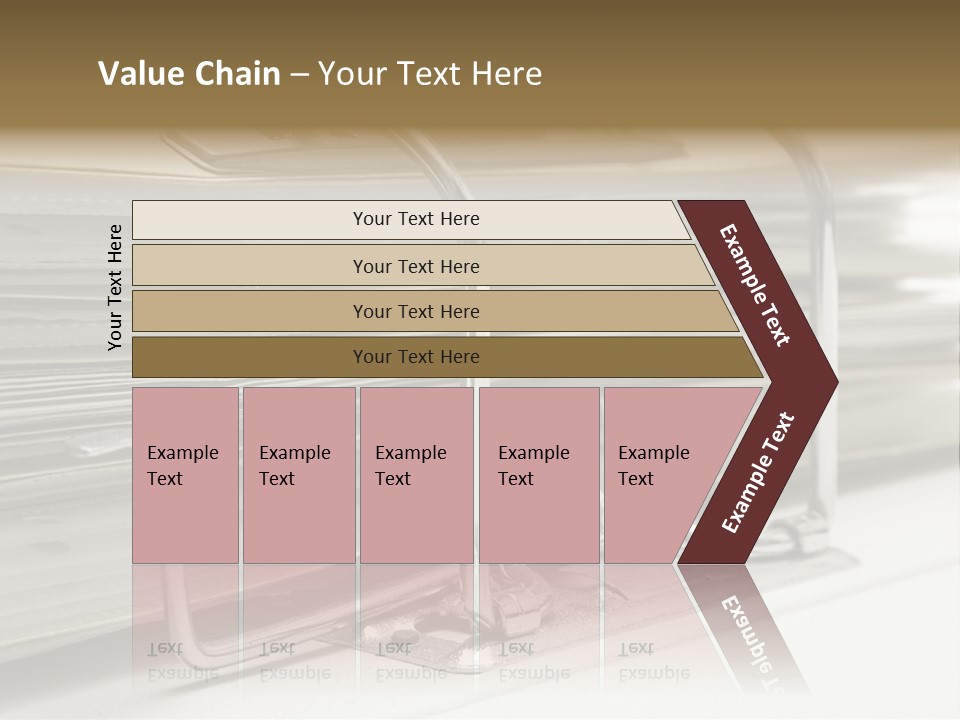 Value Chain – Your Text Here

Your Text Here

Your Text Here

Your Text Here

Your Text Here

Your Text Here

Example Text

Example Text

Example Text

Example Text

Example Text

Example Text

Example Text